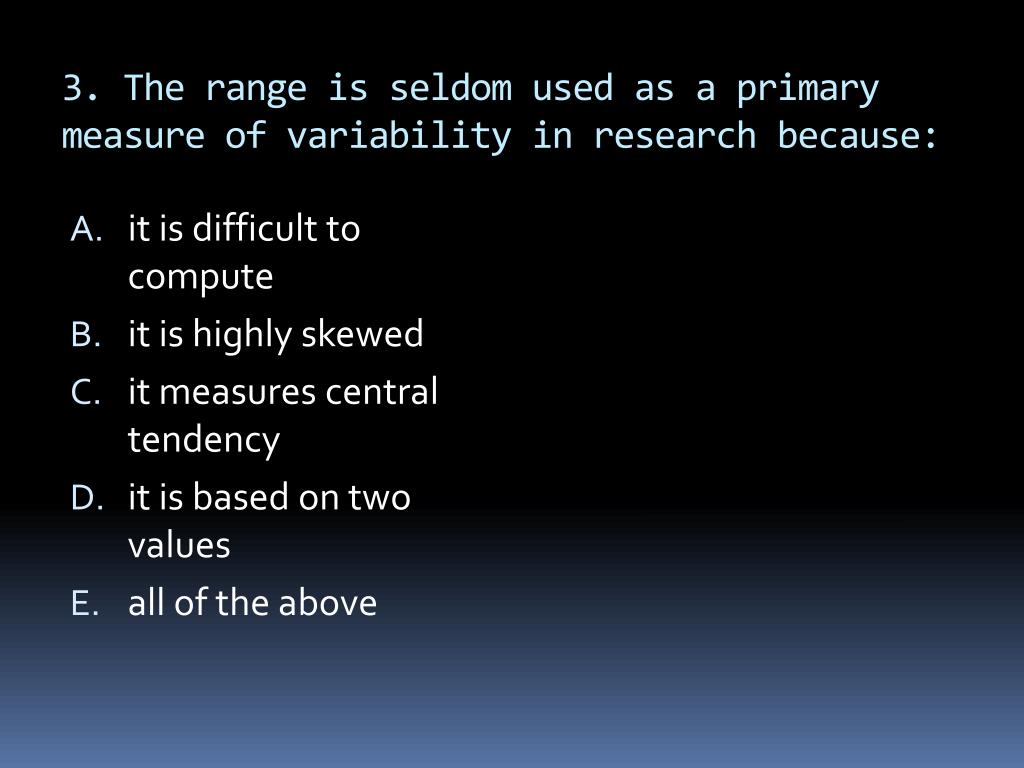 3. The range is seldom used as a primary measure of variability in research because:

A. it is difficult to compute
B. it is highly skewed
C. it measures central tendency
D. it is based on two values
E. all of the above